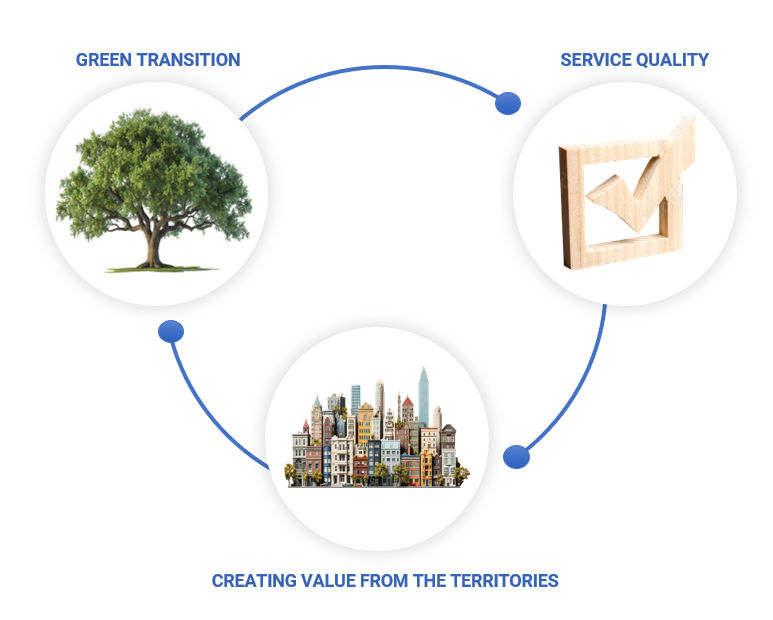 GREEN TRANSITION

SERVICE QUALITY

CREATING VALUE FROM THE TERRITORIES